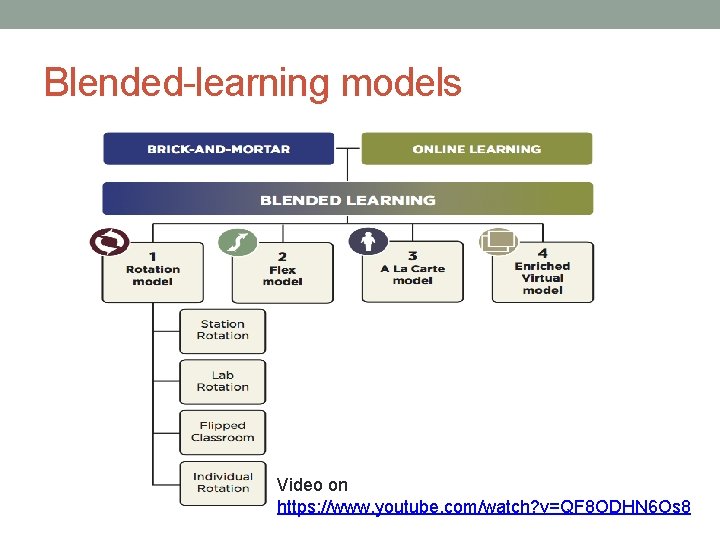 Blended-learning models

BRICK-AND-MORTAR

ONLINE LEARNING

BLENDED LEARNING

1
Rotation model

2
Flex model

3
A La Carte model

4
Enriched Virtual model

Station Rotation

Lab Rotation

Flipped Classroom

Individual Rotation

Video on
https://www.youtube.com/watch?v=QF8ODHN6Os8